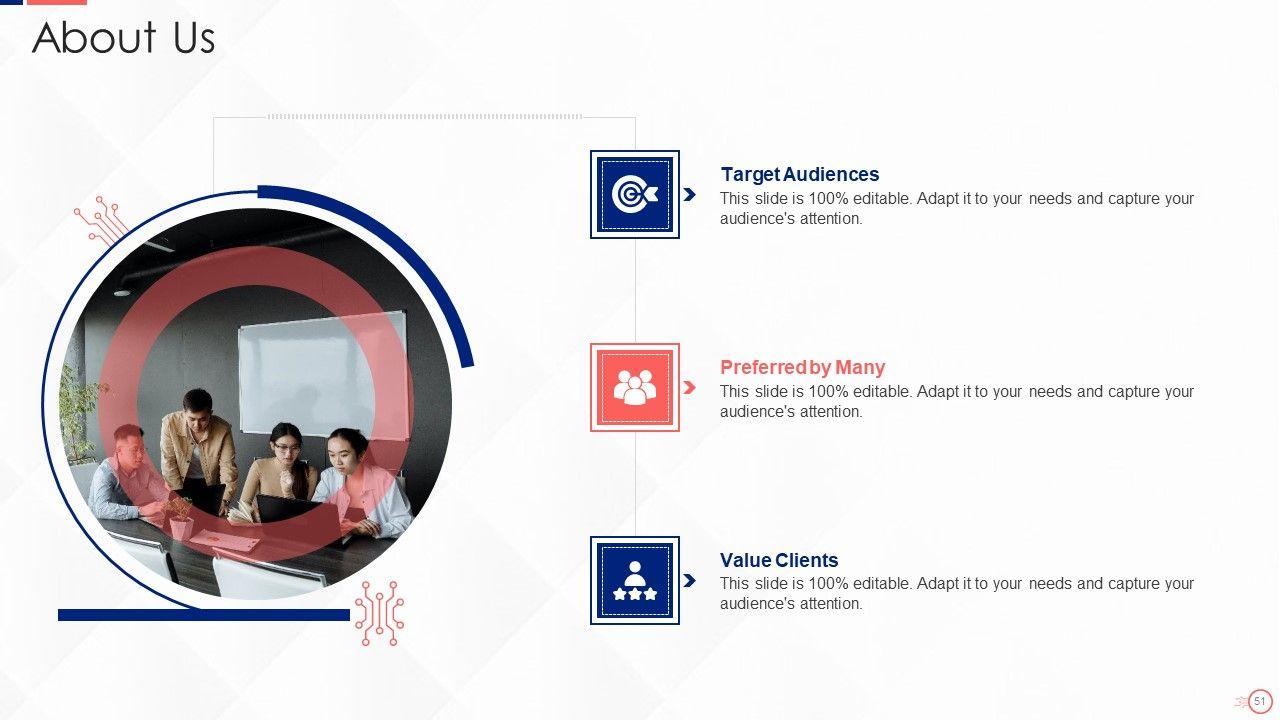 About Us

Target Audiences
This slide is 100% editable. Adapt it to your needs and capture your audience's attention.

Preferred by Many
This slide is 100% editable. Adapt it to your needs and capture your audience's attention.

Value Clients
This slide is 100% editable. Adapt it to your needs and capture your audience's attention.

51